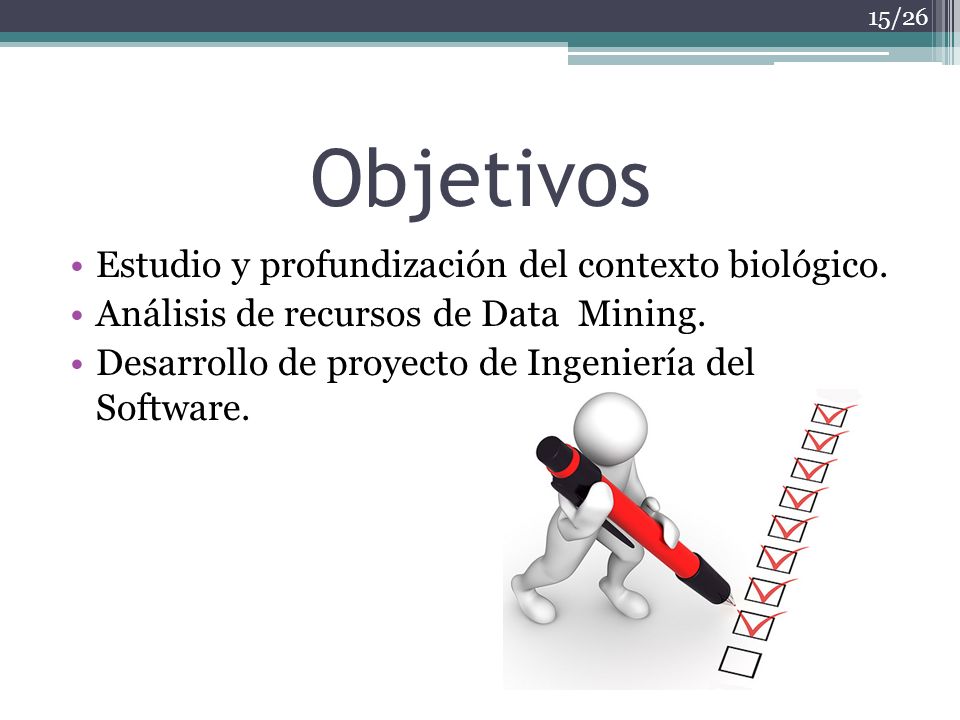 15/26

Objetivos

• Estudio y profundización del contexto biológico.
• Análisis de recursos de Data Mining.
• Desarrollo de proyecto de Ingeniería del Software.